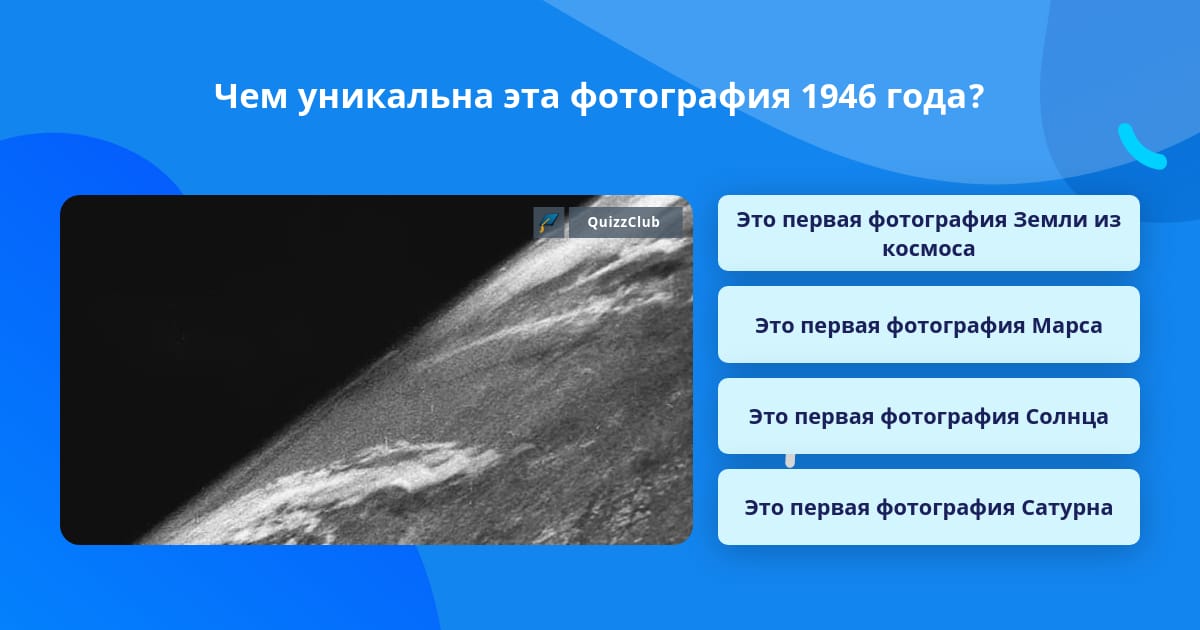 Чем уникальна эта фотография 1946 года?

QuizzClub

Это первая фотография Земли из космоса

Это первая фотография Марса

Это первая фотография Солнца

Это первая фотография Сатурна